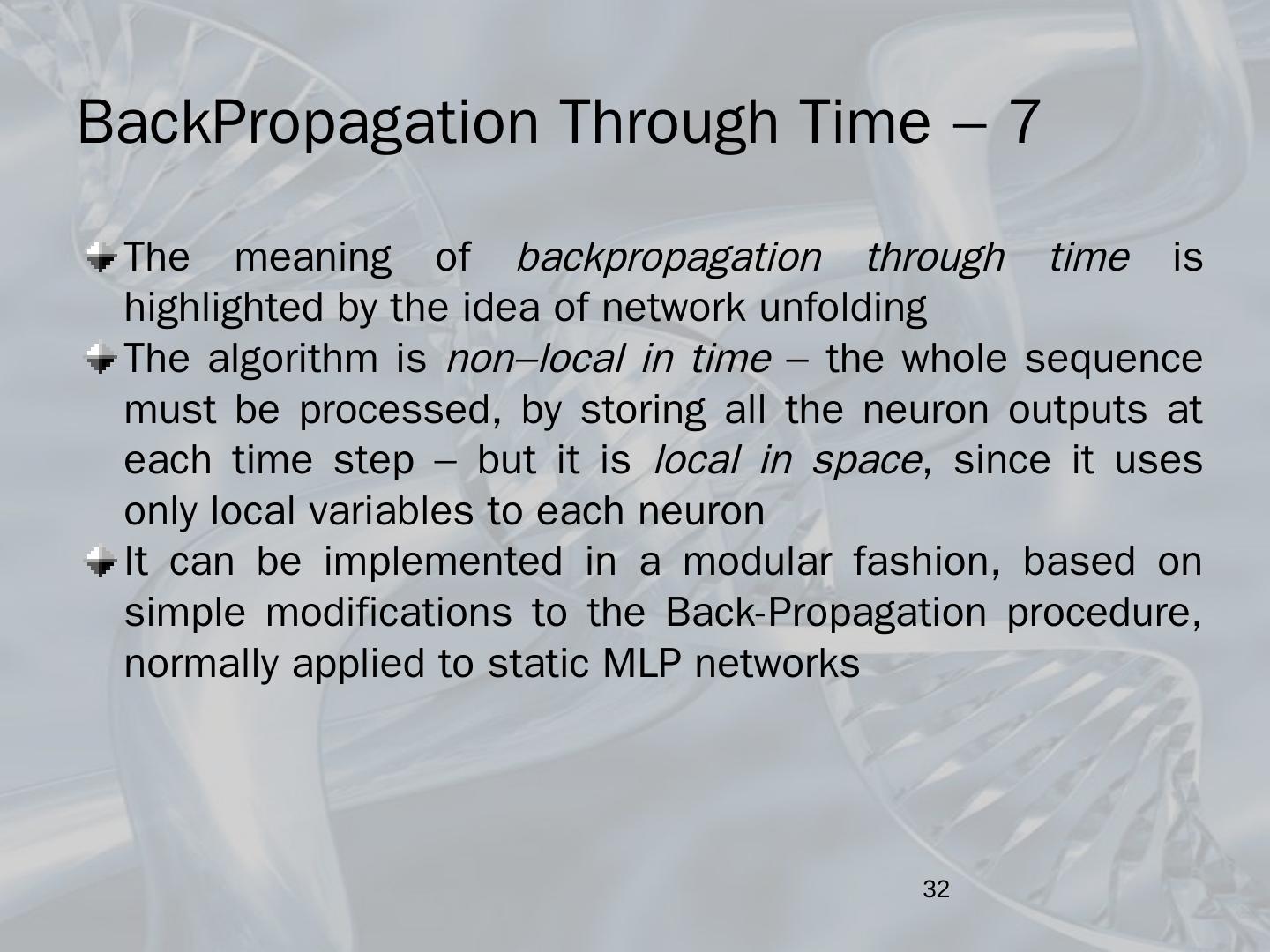 BackPropagation Through Time – 7

The meaning of backpropagation through time is highlighted by the idea of network unfolding

The algorithm is non–local in time – the whole sequence must be processed, by storing all the neuron outputs at each time step – but it is local in space, since it uses only local variables to each neuron

It can be implemented in a modular fashion, based on simple modifications to the Back-Propagation procedure, normally applied to static MLP networks

32